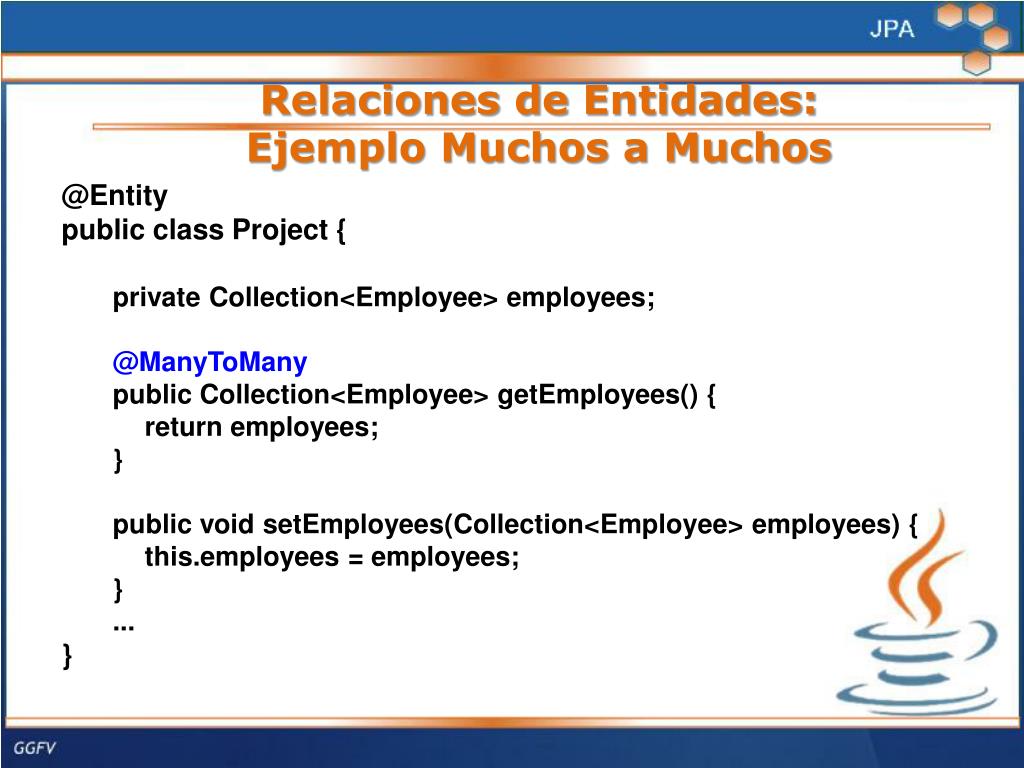 JPA

Relaciones de Entidades:
Ejemplo Muchos a Muchos

@Entity
public class Project {

private Collection<Employee> employees;

@ManyToMany
public Collection<Employee> getEmployees() {
return employees;
}

public void setEmployees(Collection<Employee> employees) {
this.employees = employees;
}
...
}

GGFV